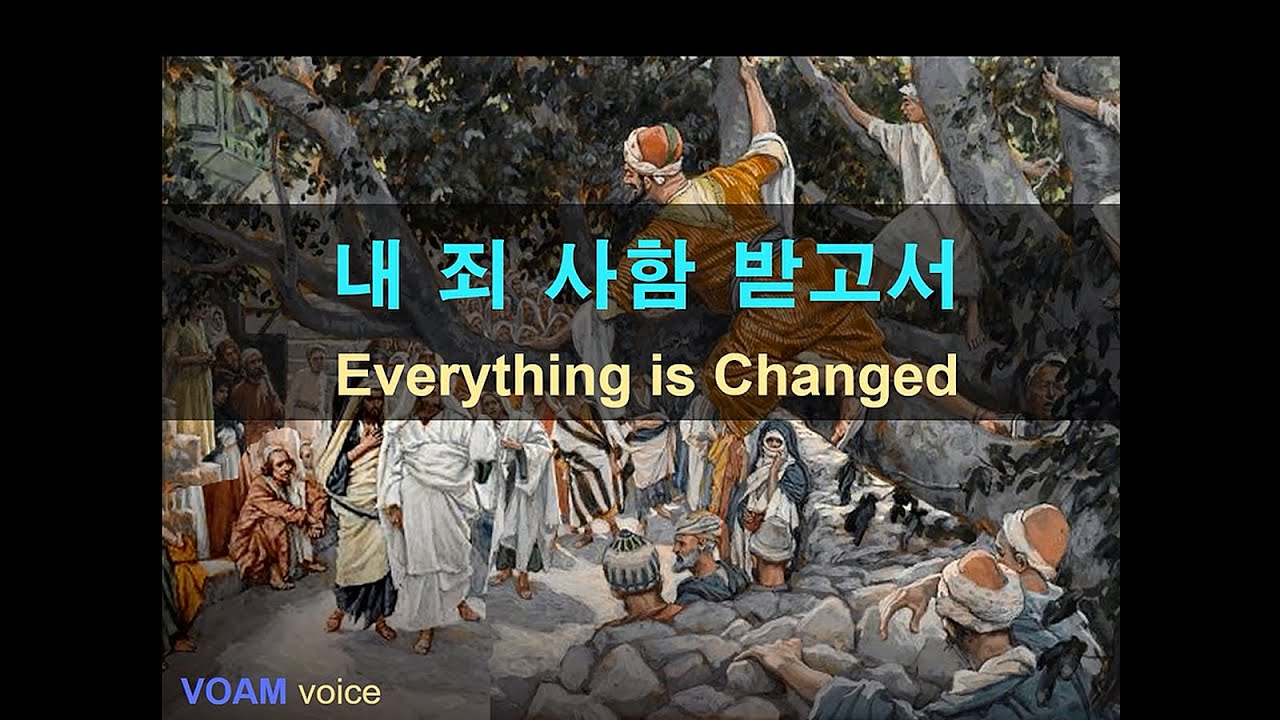 내 죄 사함 받고서
Everything is Changed

VOAM voice